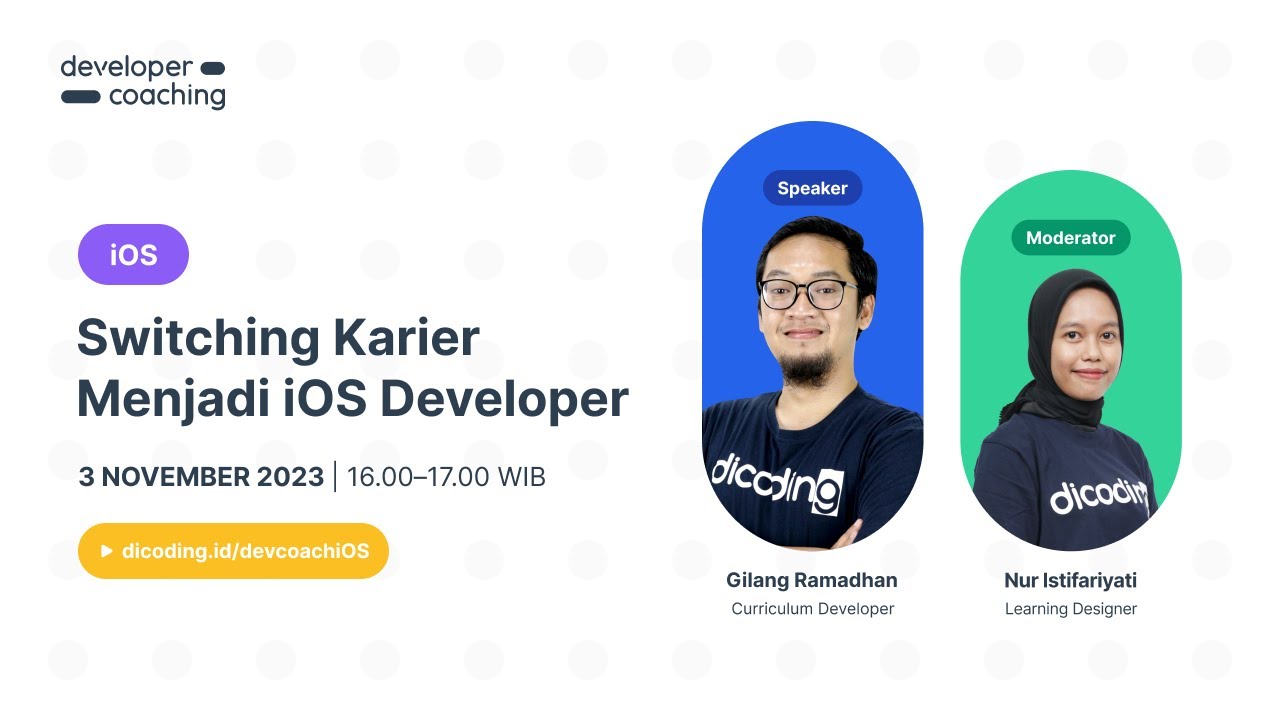 developer
coaching

iOS

Switching Karier Menjadi iOS Developer

3 NOVEMBER 2023 | 16.00–17.00 WIB

dicoding.id/devcoachiOS

Speaker

dicoding

Gilang Ramadhan
Curriculum Developer

Moderator

dicoding

Nur Istifariyati
Learning Designer